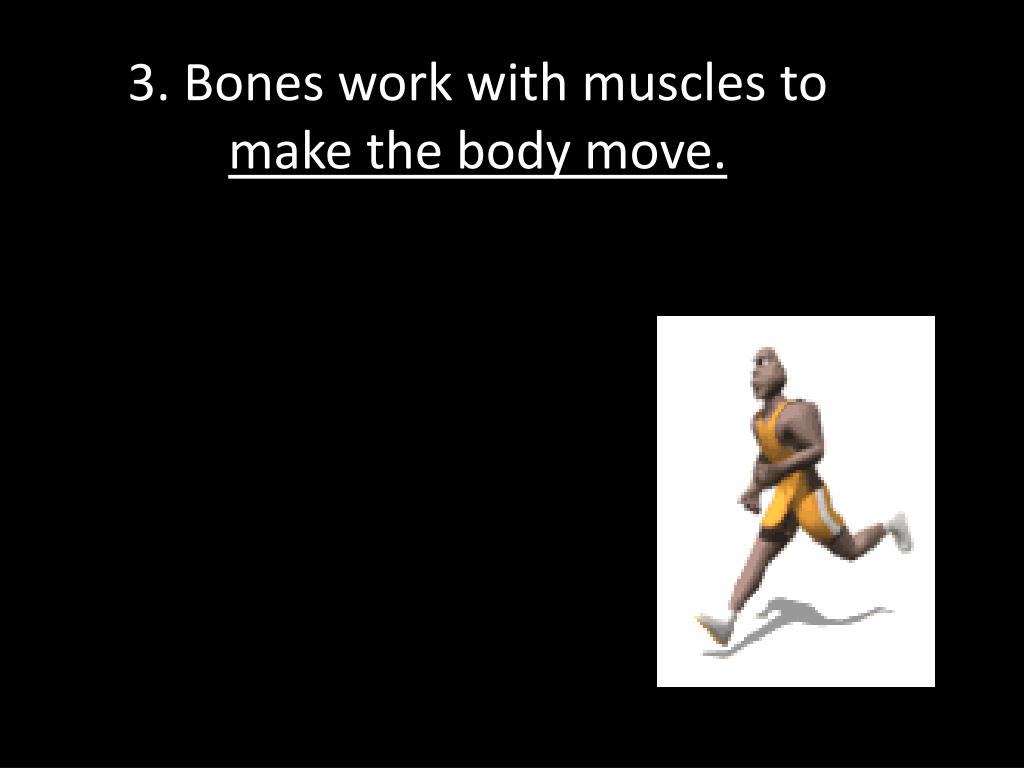 3. Bones work with muscles to make the body move.